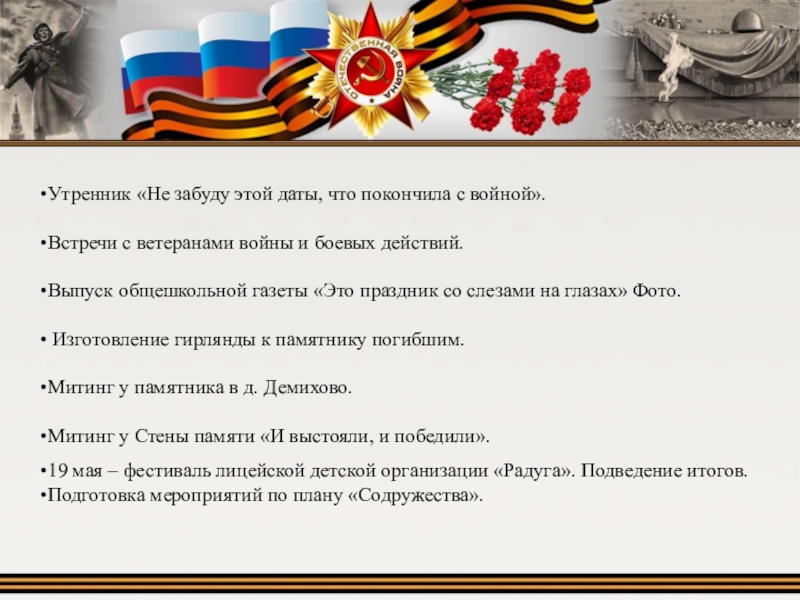 ОТЕЧЕСТВЕННАЯ ВОЙНА

•Утренник «Не забуду этой даты, что покончила с войной».

•Встречи с ветеранами войны и боевых действий.

•Выпуск общешкольной газеты «Это праздник со слезами на глазах» Фото.

• Изготовление гирлянды к памятнику погибшим.

•Митинг у памятника в д. Демихово.

•Митинг у Стены памяти «И выстояли, и победили».

•19 мая – фестиваль лицейской детской организации «Радуга». Подведение итогов.
•Подготовка мероприятий по плану «Содружества».